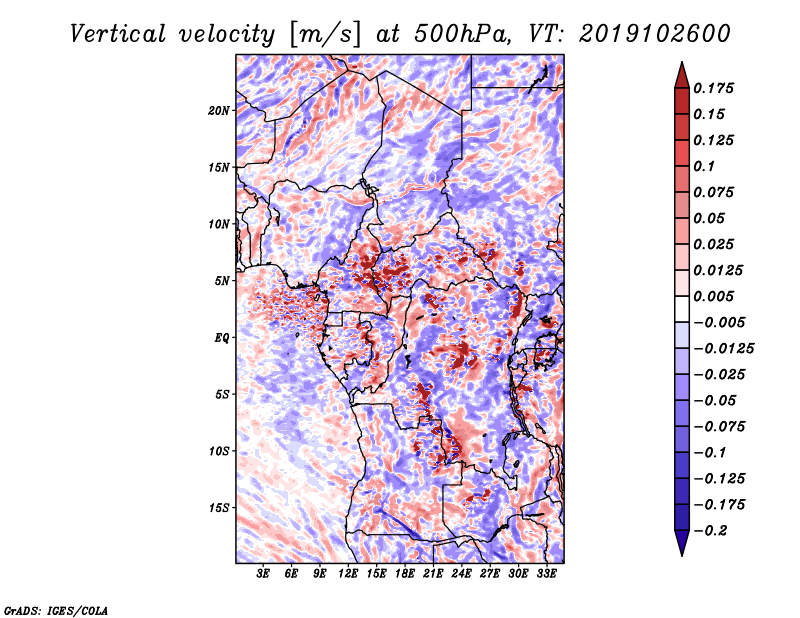 Vertical velocity [m/s] at 500hPa, VT: 2019102600

20N
15N
10N
5N
EQ
5S
10S
15S

3E 6E 9E 12E 15E 18E 21E 24E 27E 30E 33E

0.175
0.15
0.125
0.1
0.075
0.05
0.025
0.0125
0.005
−0.005
−0.0125
−0.025
−0.05
−0.075
−0.1
−0.125
−0.175
−0.2

GrADS: IGES/COLA